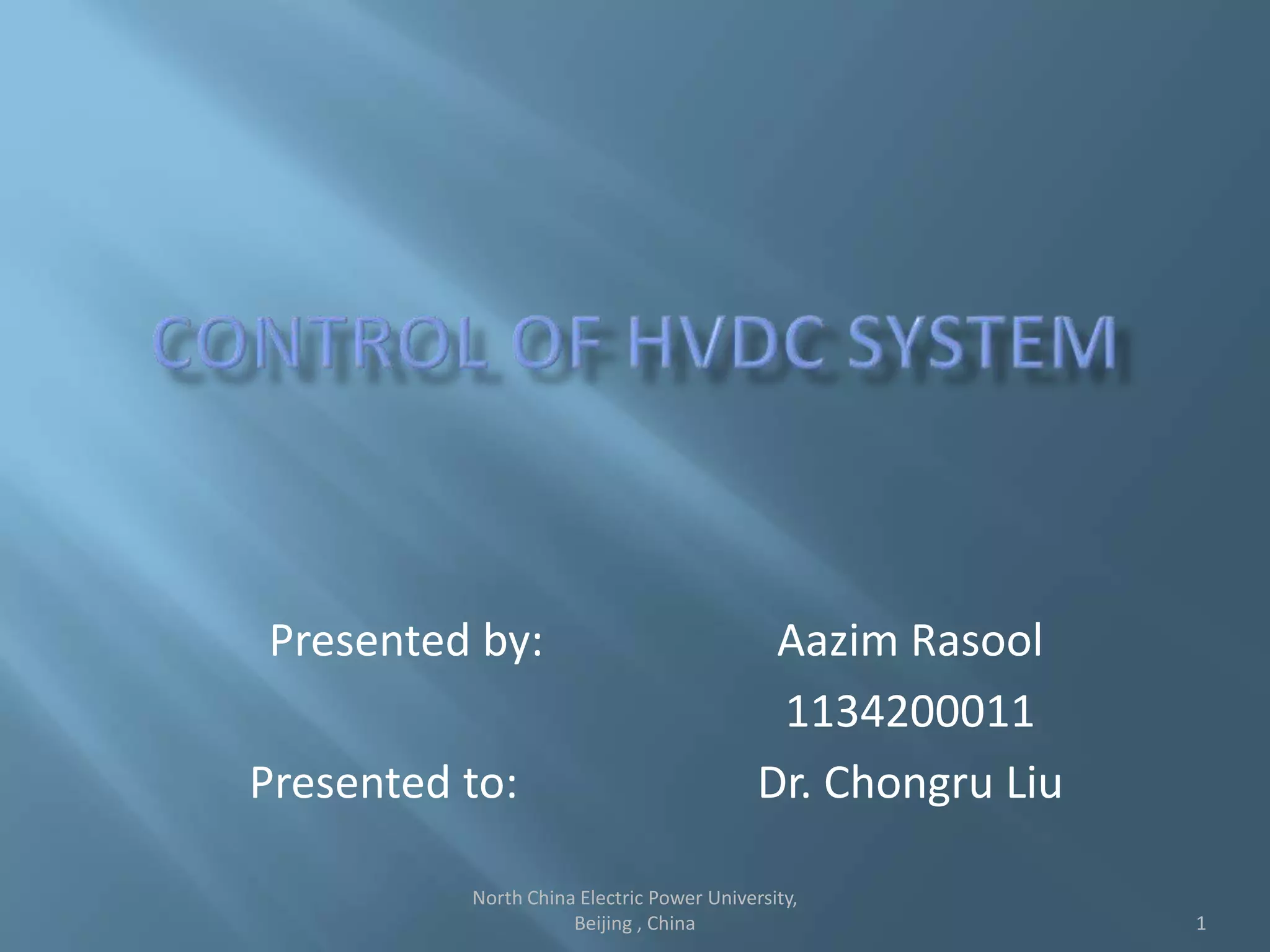 CONTROL OF HVDC SYSTEM

Presented by: Aazim Rasool
1134200011
Presented to: Dr. Chongru Liu

North China Electric Power University, Beijing , China

1